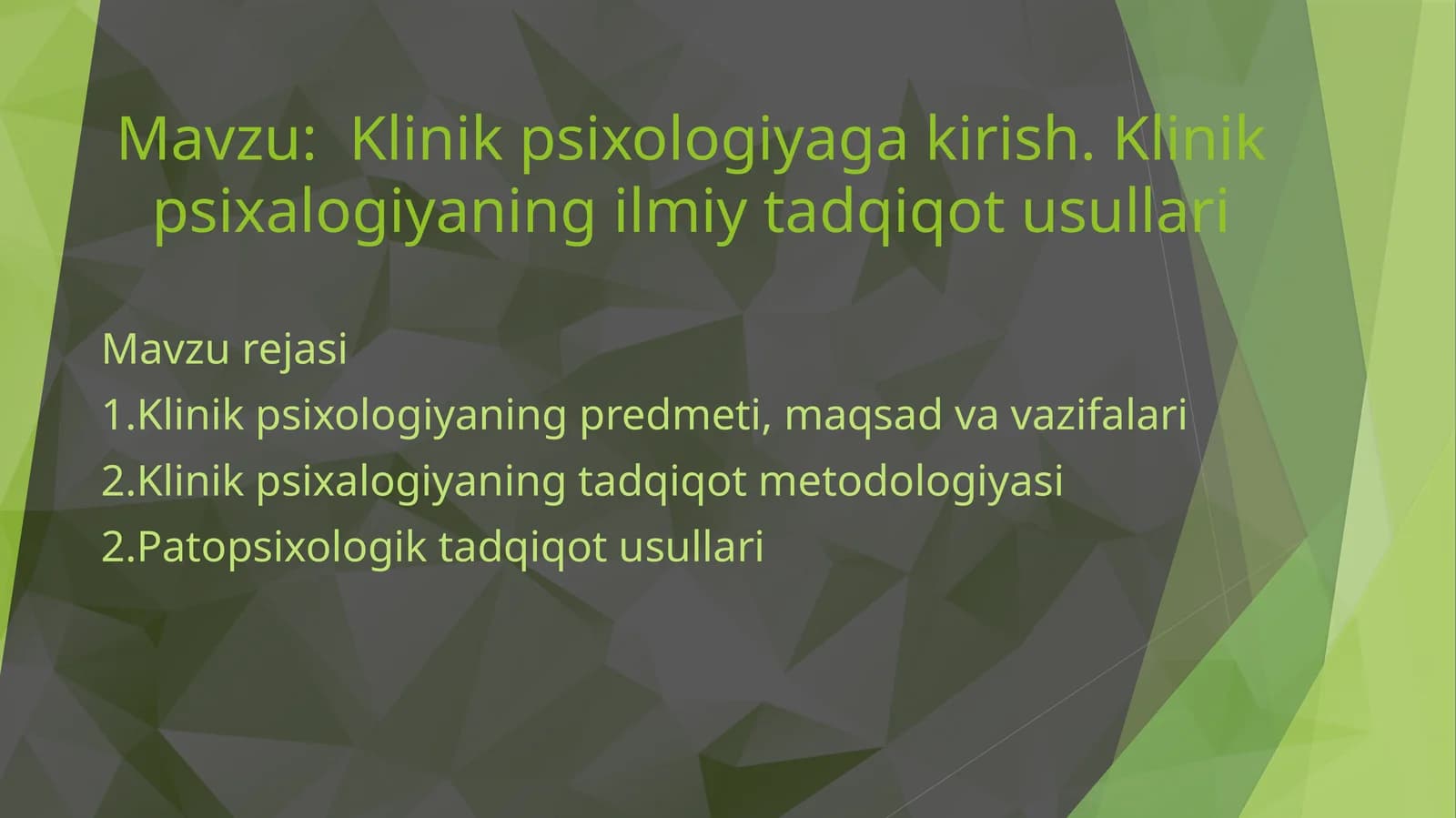 Mavzu:  Klinik psixologiyaga kirish. Klinik psixalogiyaning ilmiy tadqiqot usullari

Mavzu rejasi
1.Klinik psixologiyaning predmeti, maqsad va vazifalari
2.Klinik psixalogiyaning tadqiqot metodologiyasi
2.Patopsixologik tadqiqot usullari